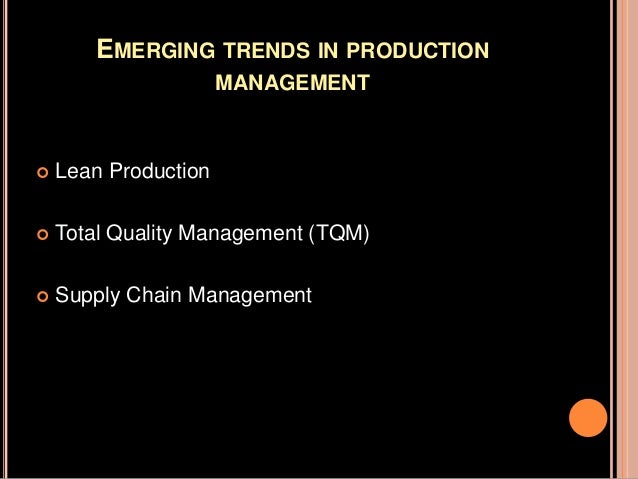 EMERGING TRENDS IN PRODUCTION MANAGEMENT

Lean Production

Total Quality Management (TQM)

Supply Chain Management